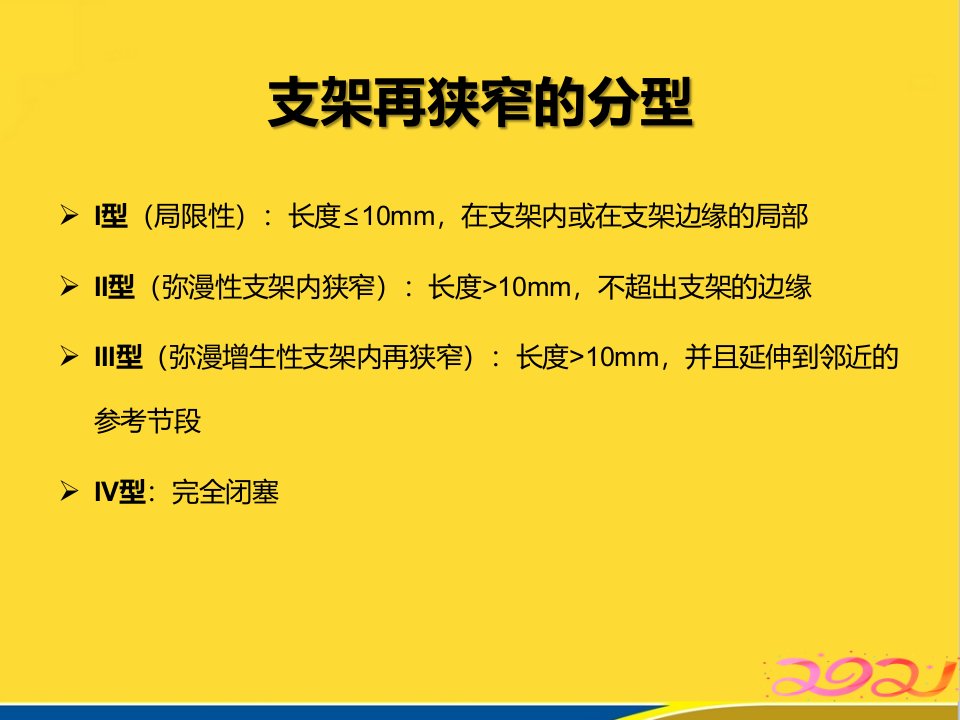 支架再狭窄的分型

➢ I型（局限性）：长度≤10mm，在支架内或在支架边缘的局部

➢ II型（弥漫性支架内狭窄）：长度>10mm，不超出支架的边缘

➢ III型（弥漫增生性支架内再狭窄）：长度>10mm，并且延伸到邻近的参考节段

➢ IV型：完全闭塞

2021